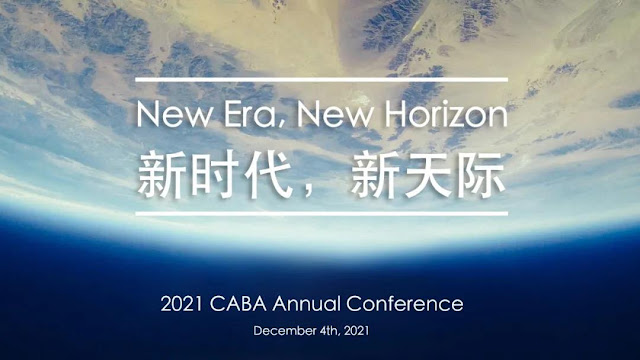 New Era, New Horizon
新时代，新天际

2021 CABA Annual Conference
December 4th, 2021